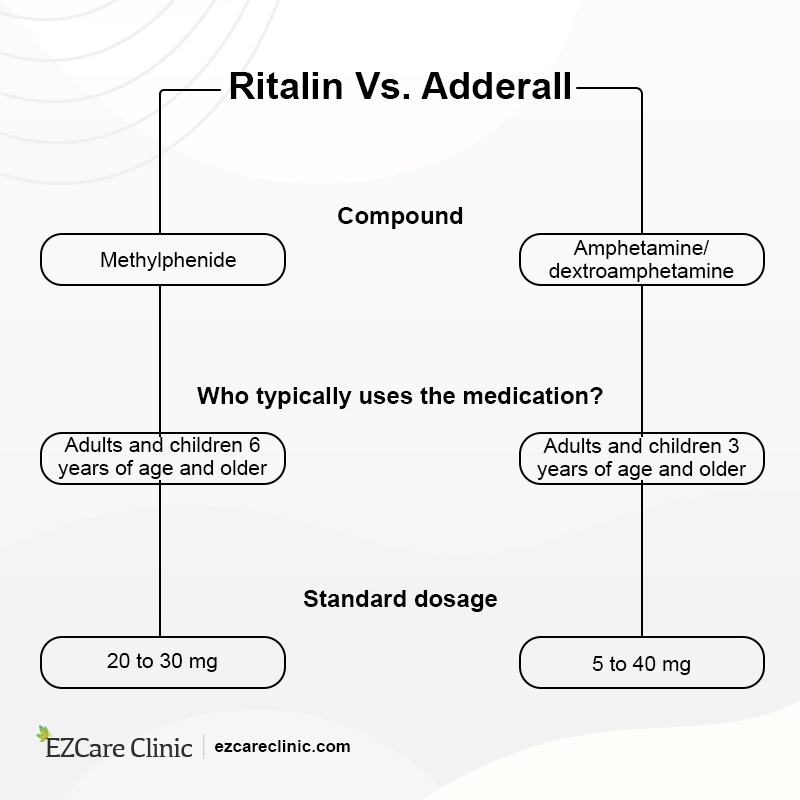 Ritalin Vs. Adderall

Compound

Methylphenide

Amphetamine/ dextroamphetamine

Who typically uses the medication?

Adults and children 6 years of age and older

Adults and children 3 years of age and older

Standard dosage

20 to 30 mg

5 to 40 mg

EZCare Clinic | ezcareclinic.com